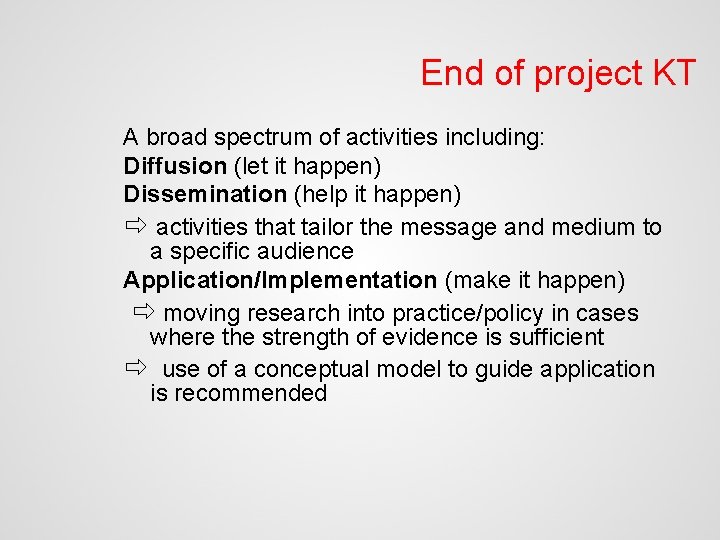 End of project KT

A broad spectrum of activities including:
Diffusion (let it happen)
Dissemination (help it happen)
⇨ activities that tailor the message and medium to a specific audience
Application/Implementation (make it happen)
⇨ moving research into practice/policy in cases where the strength of evidence is sufficient
⇨ use of a conceptual model to guide application is recommended